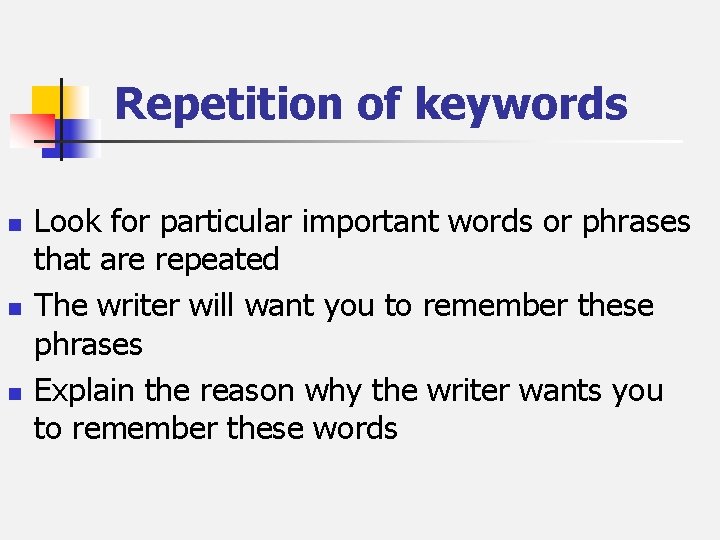 Repetition of keywords

- Look for particular important words or phrases that are repeated
- The writer will want you to remember these phrases
- Explain the reason why the writer wants you to remember these words